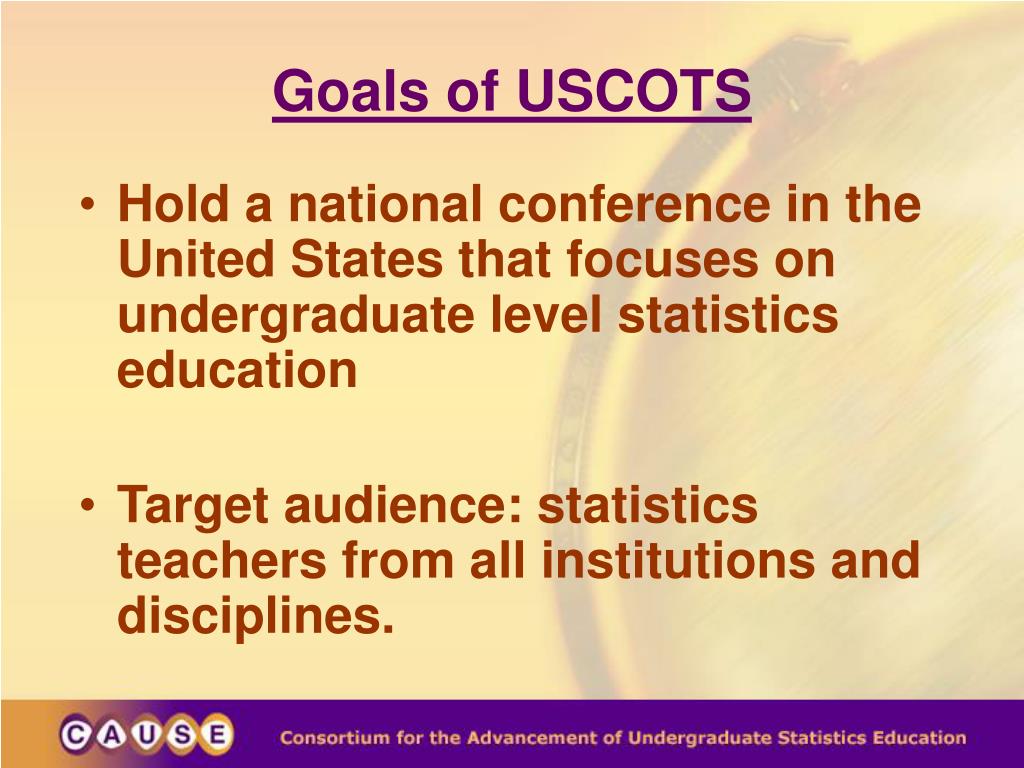 Goals of USCOTS

• Hold a national conference in the United States that focuses on undergraduate level statistics education

• Target audience: statistics teachers from all institutions and disciplines.

CAUSE

Consortium for the Advancement of Undergraduate Statistics Education